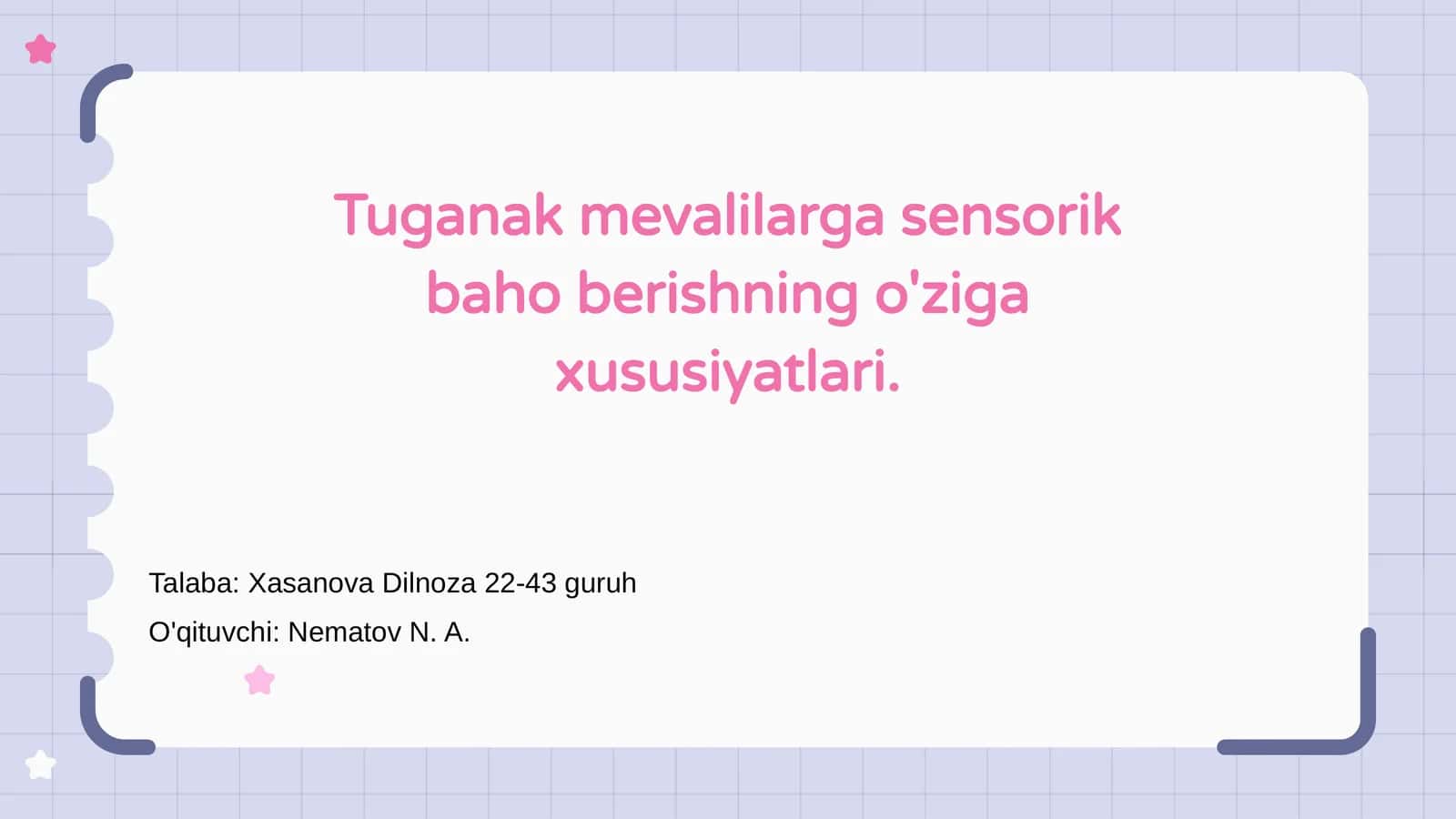 Tuganak mevalilarga sensorik baho berishning o'ziga xususiyatlari.

Talaba: Xasanova Dilnoza 22-43 guruh

O'qituvchi: Nematov N. A.